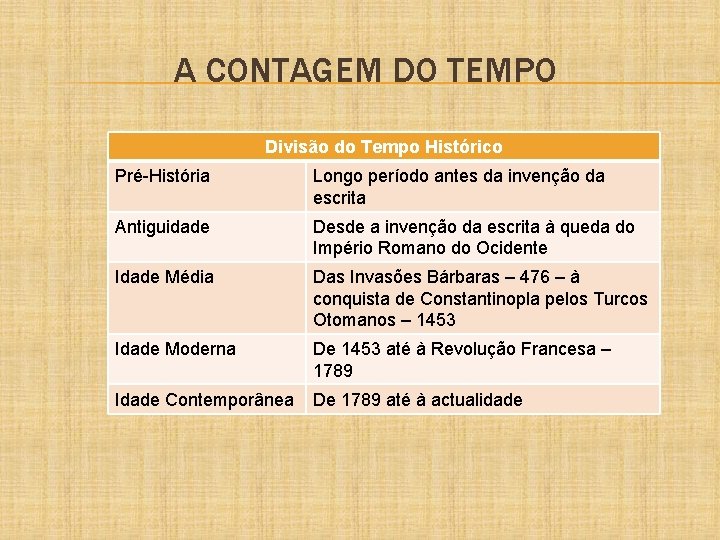 A CONTAGEM DO TEMPO

| Divisão do Tempo Histórico | |
|---|---|
| Pré-História | Longo período antes da invenção da escrita |
| Antiguidade | Desde a invenção da escrita à queda do Império Romano do Ocidente |
| Idade Média | Das Invasões Bárbaras – 476 – à conquista de Constantinopla pelos Turcos Otomanos – 1453 |
| Idade Moderna | De 1453 até à Revolução Francesa – 1789 |
| Idade Contemporânea | De 1789 até à actualidade |